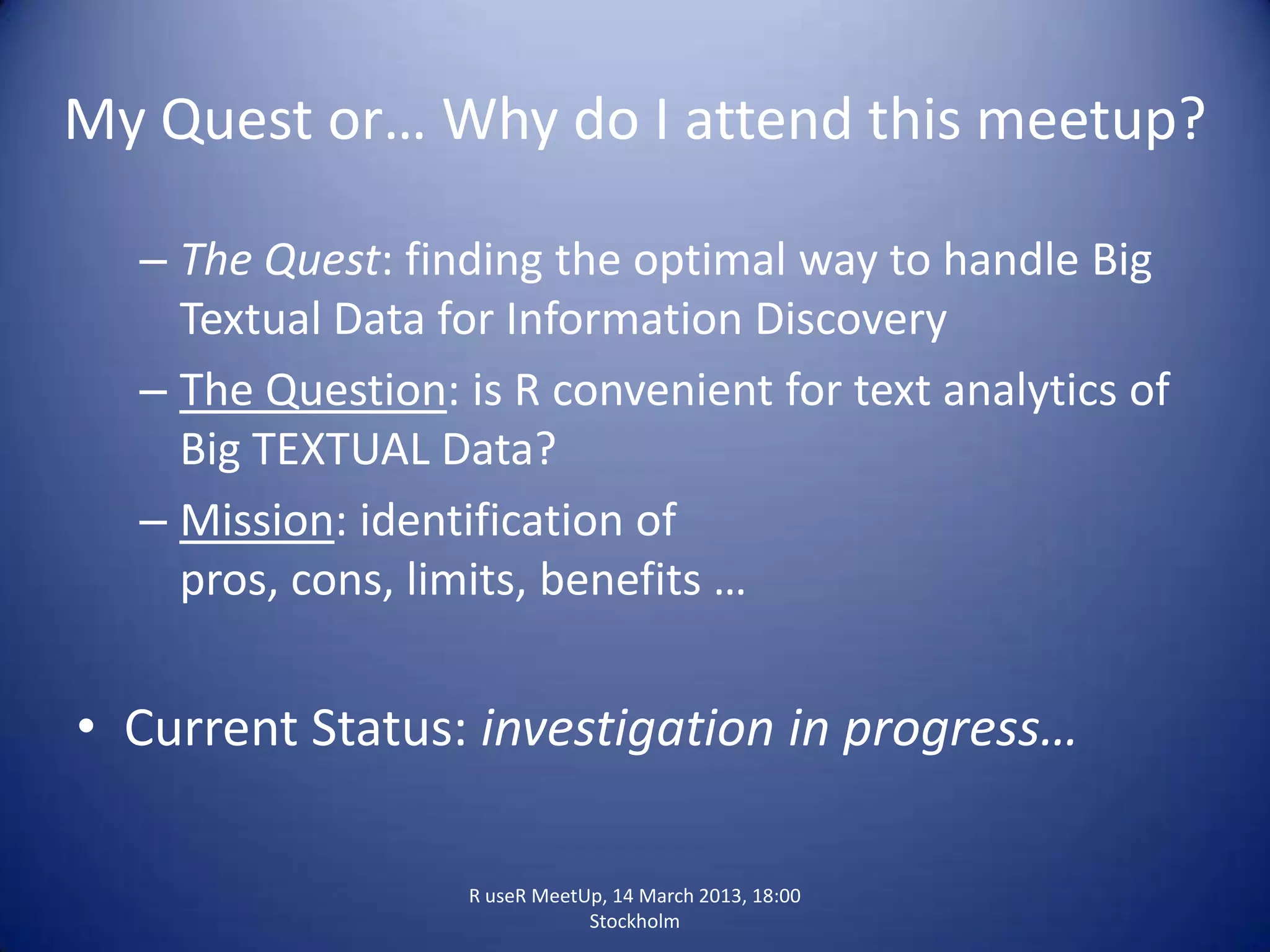 My Quest or… Why do I attend this meetup?

– The Quest: finding the optimal way to handle Big Textual Data for Information Discovery

– The Question: is R convenient for text analytics of Big TEXTUAL Data?

– Mission: identification of pros, cons, limits, benefits …

• Current Status: investigation in progress…

R useR MeetUp, 14 March 2013, 18:00
Stockholm